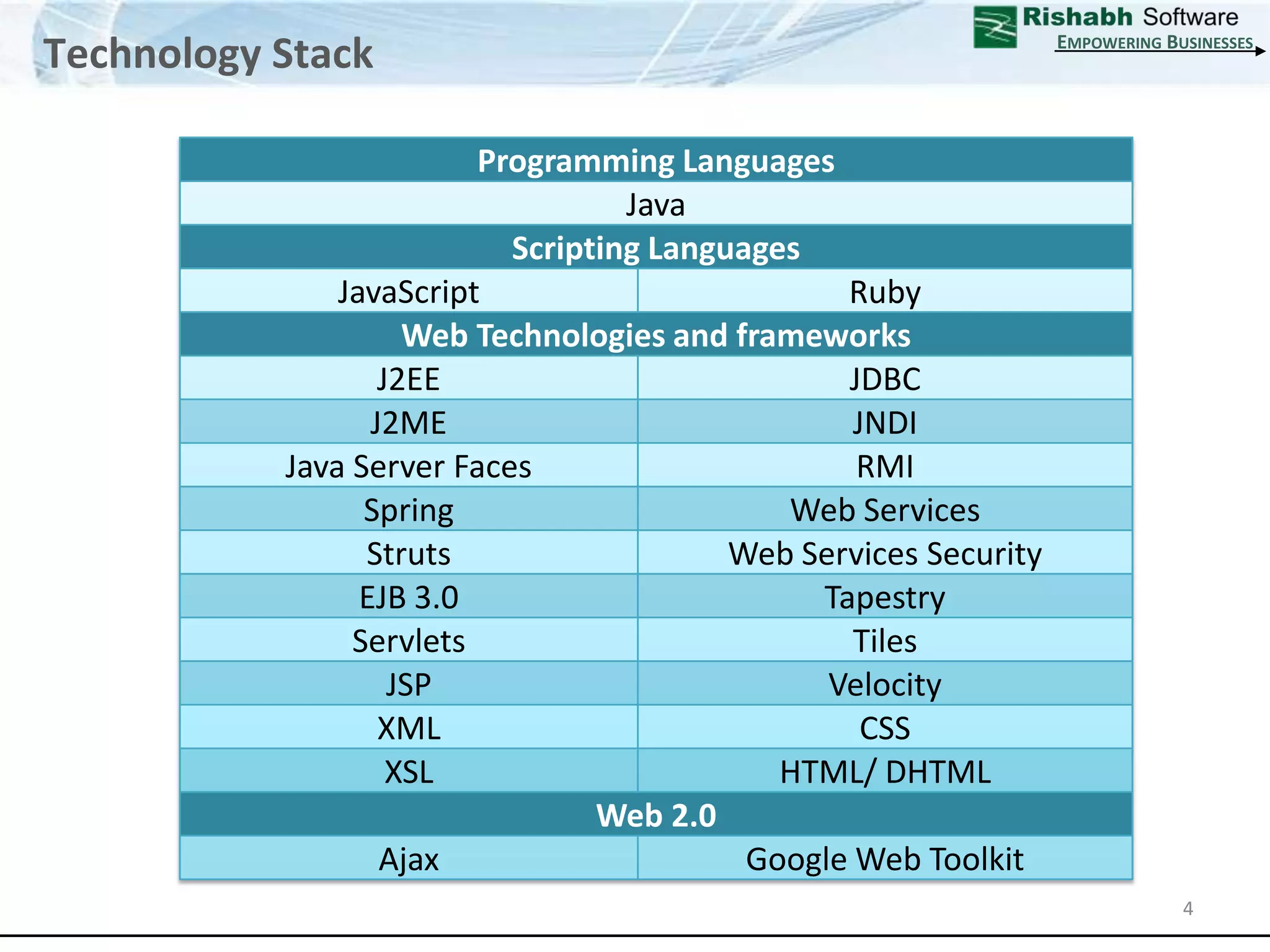 Technology Stack

Rishabh Software
EMPOWERING BUSINESSES

| Programming Languages | |
|---|---|
| Java | |
| Scripting Languages | |
| JavaScript | Ruby |
| Web Technologies and frameworks | |
| J2EE | JDBC |
| J2ME | JNDI |
| Java Server Faces | RMI |
| Spring | Web Services |
| Struts | Web Services Security |
| EJB 3.0 | Tapestry |
| Servlets | Tiles |
| JSP | Velocity |
| XML | CSS |
| XSL | HTML/ DHTML |
| Web 2.0 | |
| Ajax | Google Web Toolkit |

4